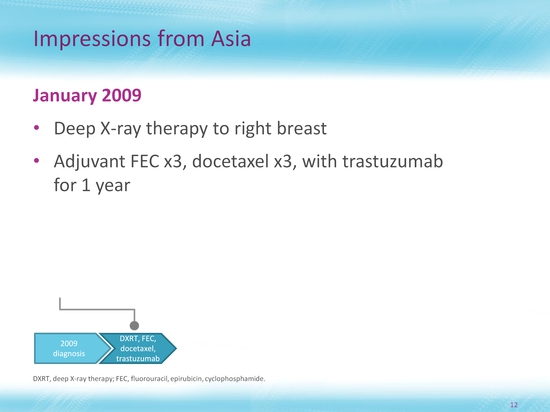 Impressions from Asia

January 2009

• Deep X-ray therapy to right breast

• Adjuvant FEC x3, docetaxel x3, with trastuzumab for 1 year

2009 diagnosis

DXRT, FEC, docetaxel, trastuzumab

DXRT, deep X-ray therapy; FEC, fluorouracil, epirubicin, cyclophosphamide.

12